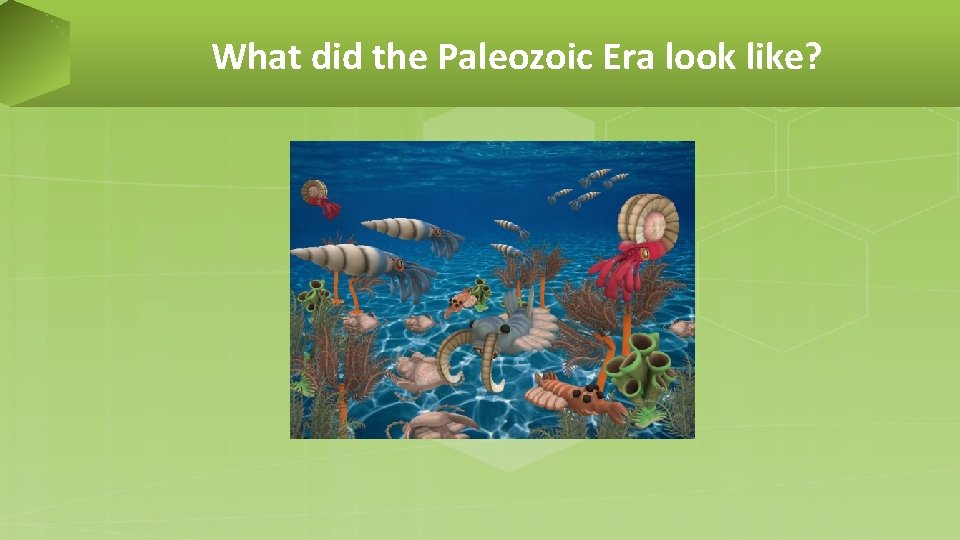 What did the Paleozoic Era look like?